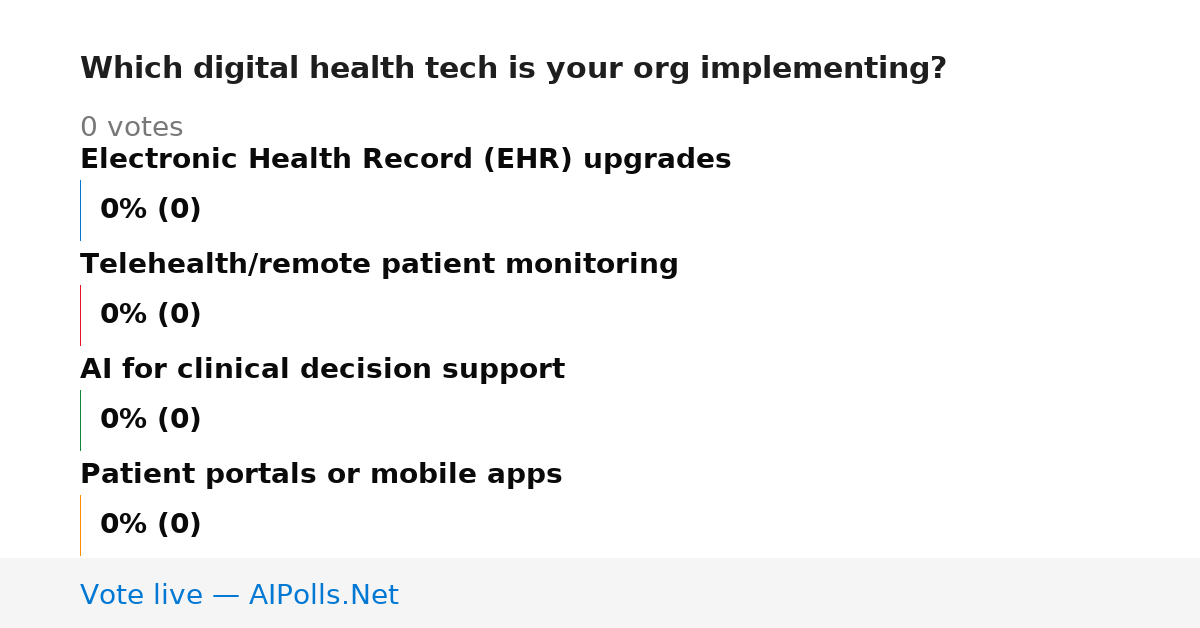 Which digital health tech is your org implementing?

0 votes

Electronic Health Record (EHR) upgrades

0% (0)

Telehealth/remote patient monitoring

0% (0)

AI for clinical decision support

0% (0)

Patient portals or mobile apps

0% (0)

Vote live — AIPolls.Net